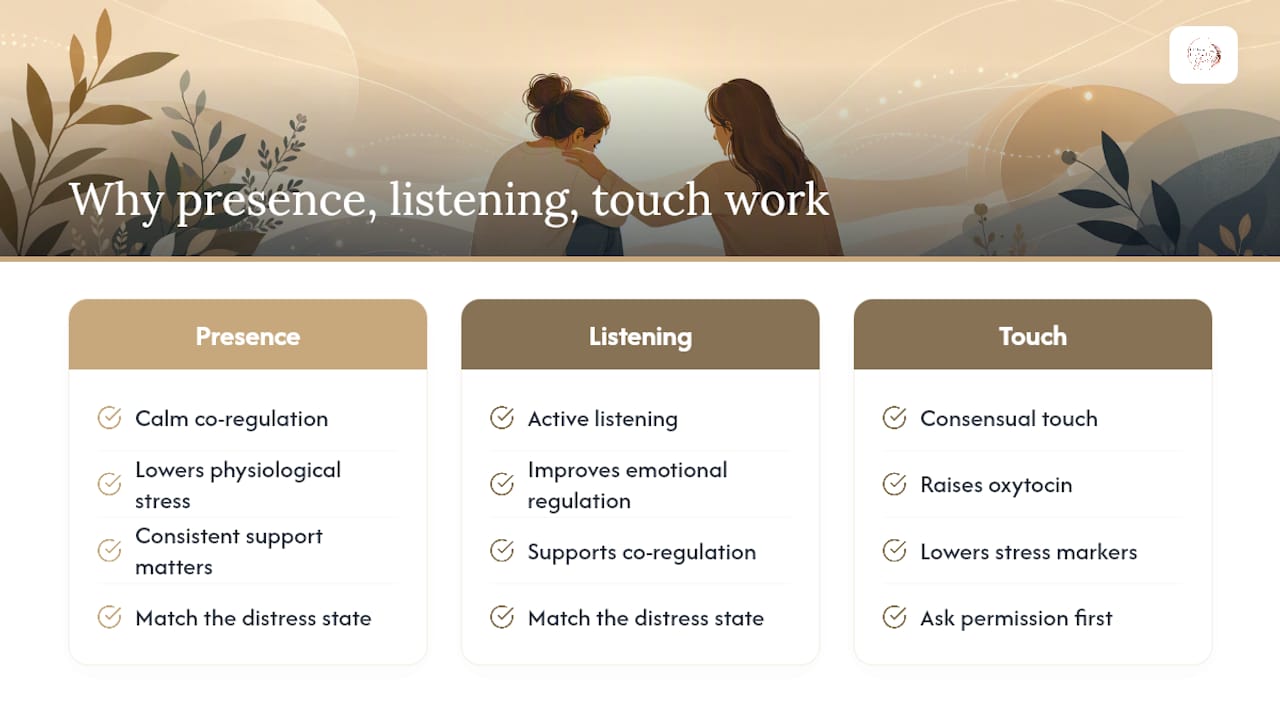 Why presence, listening, touch work

Presence

Calm co-regulation

Lowers physiological stress

Consistent support matters

Match the distress state

Listening

Active listening

Improves emotional regulation

Supports co-regulation

Match the distress state

Touch

Consensual touch

Raises oxytocin

Lowers stress markers

Ask permission first